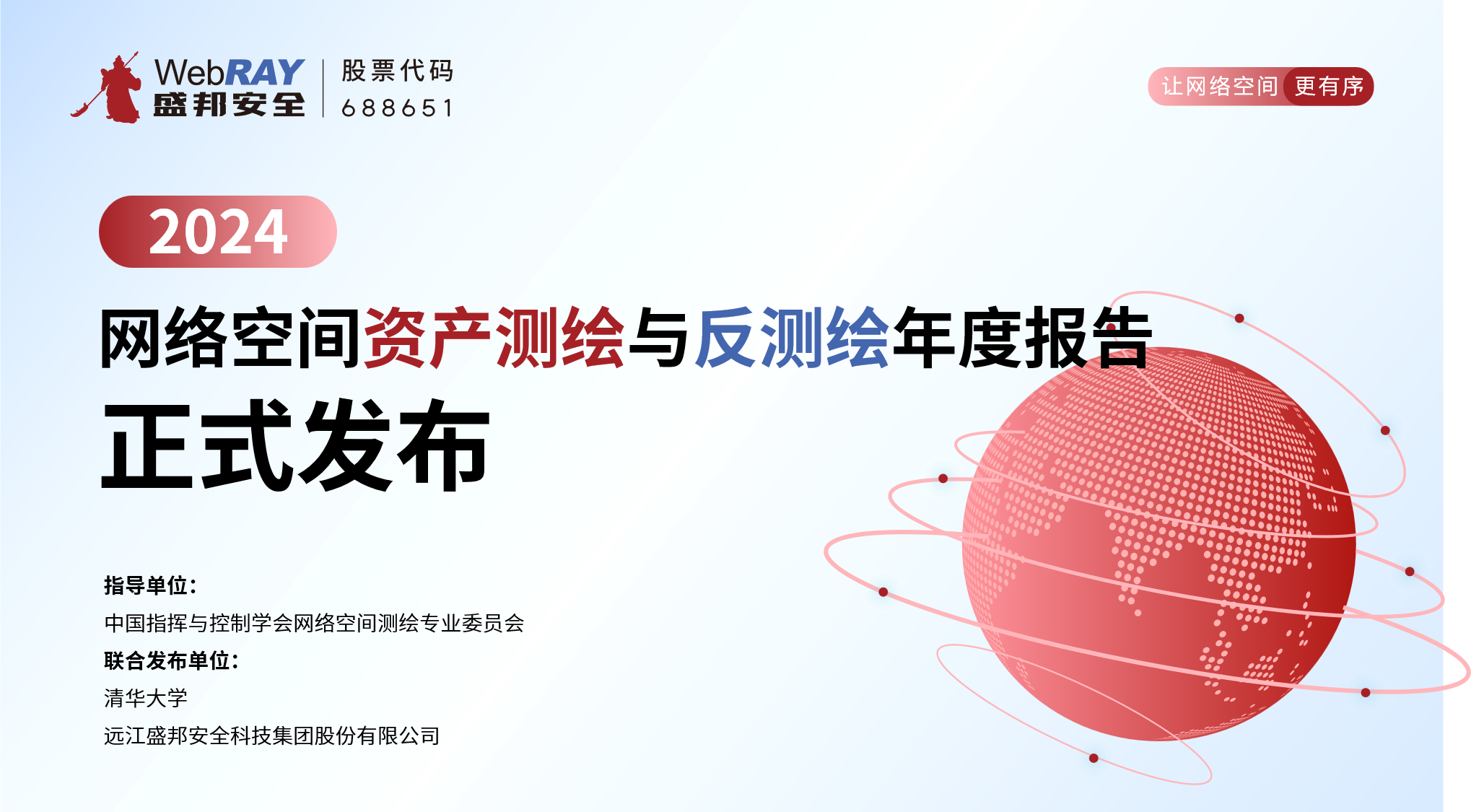 WebRAY
盛邦安全
股票代码
688651

让网络空间 更有序

2024

网络空间资产测绘与反测绘年度报告

正式发布

指导单位：

中国指挥与控制学会网络空间测绘专业委员会

联合发布单位：

清华大学

远江盛邦安全科技集团股份有限公司